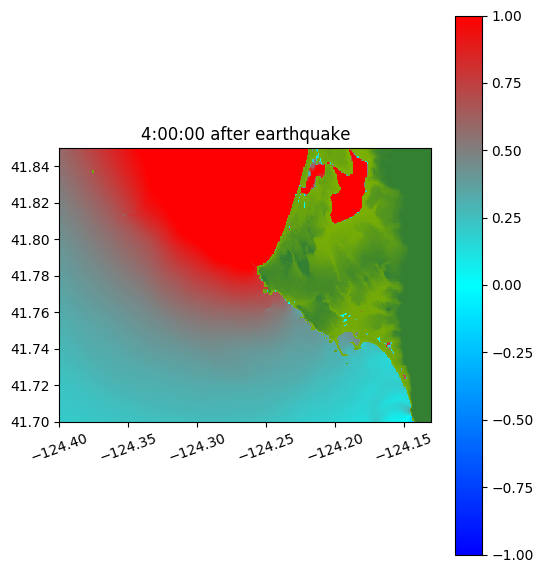 4:00:00 after earthquake

41.84
41.82
41.80
41.78
41.76
41.74
41.72
41.70

−124.40
−124.35
−124.30
−124.25
−124.20
−124.15

1.00
0.75
0.50
0.25
0.00
−0.25
−0.50
−0.75
−1.00